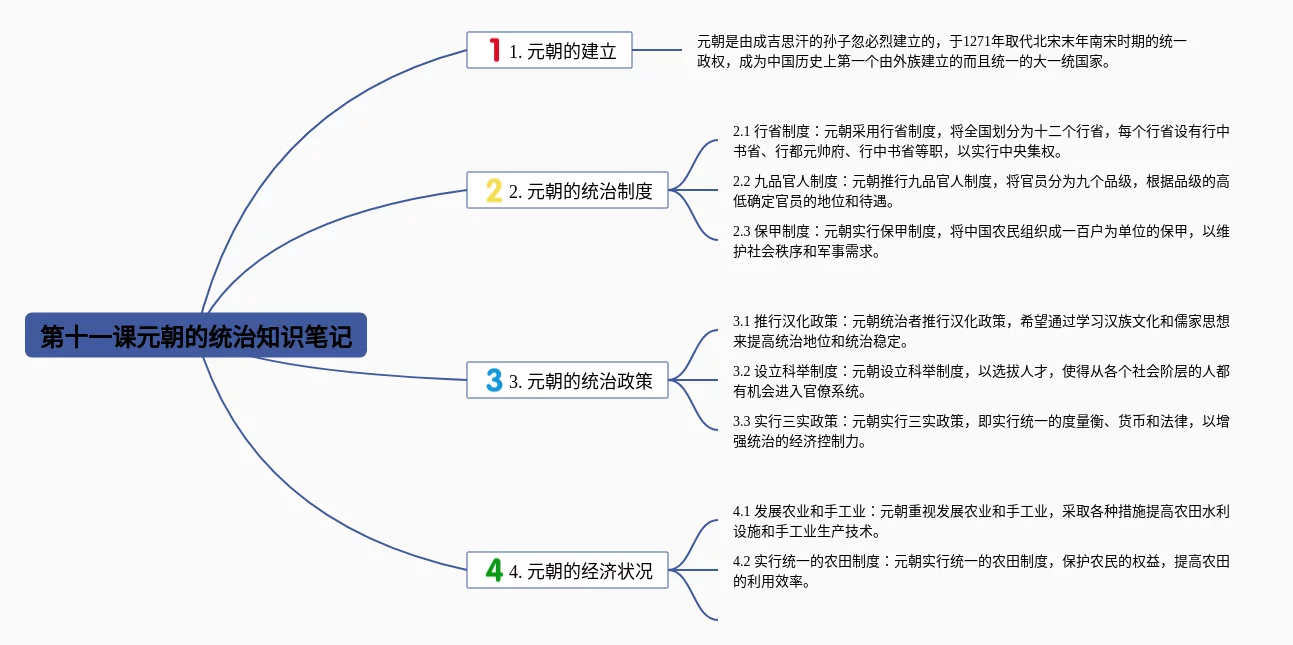 第十一课元朝的统治知识笔记

1 1. 元朝的建立

元朝是由成吉思汗的孙子忽必烈建立的，于1271年取代北宋末年南宋时期的统一政权，成为中国历史上第一个由外族建立的而且统一的大一统国家。

2 2. 元朝的统治制度

2.1 行省制度：元朝采用行省制度，将全国划分为十二个行省，每个行省设有行中书省、行都元帅府、行中书省等职，以实行中央集权。

2.2 九品官人制度：元朝推行九品官人制度，将官员分为九个品级，根据品级的高低确定官员的地位和待遇。

2.3 保甲制度：元朝实行保甲制度，将中国农民组织成一百户为单位的保甲，以维护社会秩序和军事需求。

3 3. 元朝的统治政策

3.1 推行汉化政策：元朝统治者推行汉化政策，希望通过学习汉族文化和儒家思想来提高统治地位和统治稳定。

3.2 设立科举制度：元朝设立科举制度，以选拔人才，使得从各个社会阶层的人都有机会进入官僚系统。

3.3 实行三实政策：元朝实行三实政策，即实行统一的度量衡、货币和法律，以增强统治的经济控制力。

4 4. 元朝的经济状况

4.1 发展农业和手工业：元朝重视发展农业和手工业，采取各种措施提高农田水利设施和手工业生产技术。

4.2 实行统一的农田制度：元朝实行统一的农田制度，保护农民的权益，提高农田的利用效率。